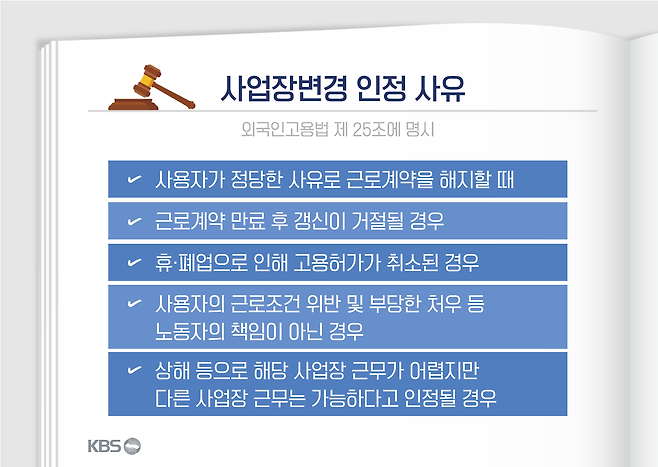 사업장변경 인정 사유

외국인고용법 제 25조에 명시

✔ 사용자가 정당한 사유로 근로계약을 해지할 때

✔ 근로계약 만료 후 갱신이 거절될 경우

✔ 휴·폐업으로 인해 고용허가가 취소된 경우

✔ 사용자의 근로조건 위반 및 부당한 처우 등 노동자의 책임이 아닌 경우

✔ 상해 등으로 해당 사업장 근무가 어렵지만 다른 사업장 근무는 가능하다고 인정될 경우

KBS